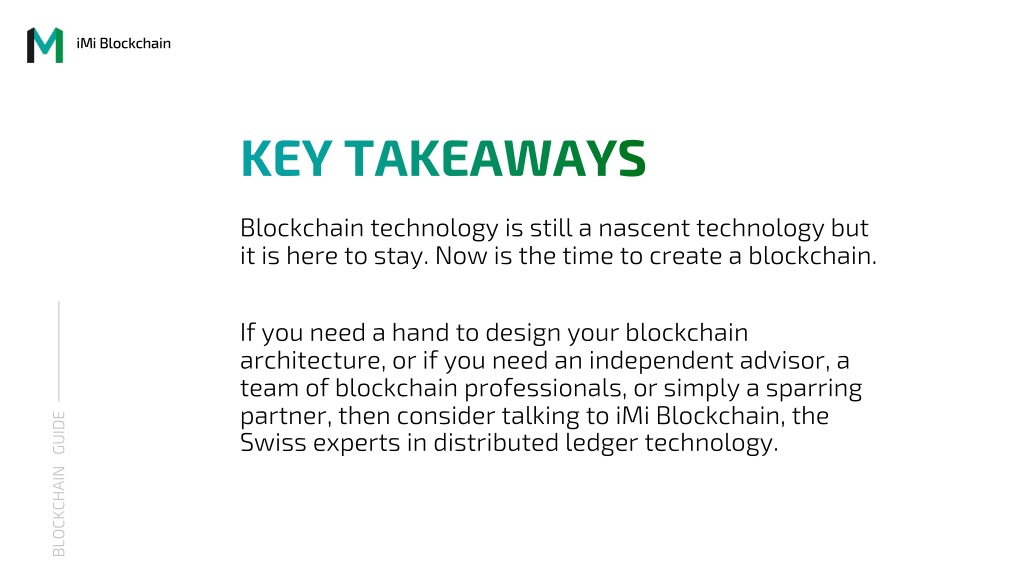 iMi Blockchain

KEY TAKEAWAYS

Blockchain technology is still a nascent technology but it is here to stay. Now is the time to create a blockchain.

If you need a hand to design your blockchain architecture, or if you need an independent advisor, a team of blockchain professionals, or simply a sparring partner, then consider talking to iMi Blockchain, the Swiss experts in distributed ledger technology.

BLOCKCHAIN GUIDE